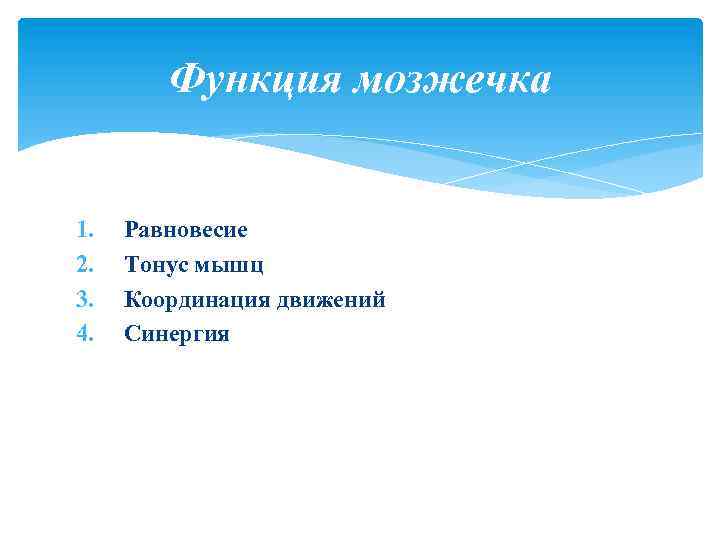 Функция мозжечка

1. Равновесие
2. Тонус мышц
3. Координация движений
4. Синергия